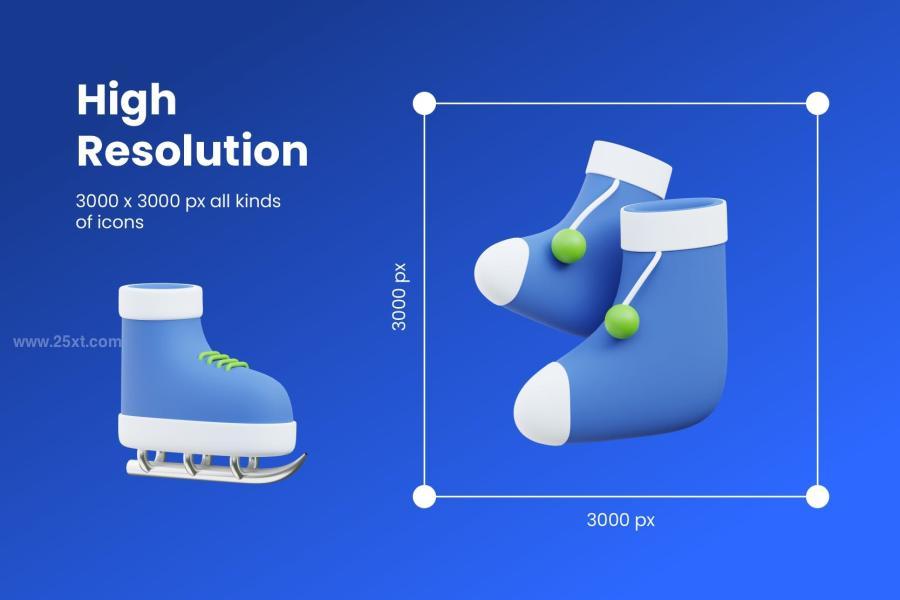 High Resolution

3000 x 3000 px all kinds of icons

www.25xt.com

3000 px

3000 px